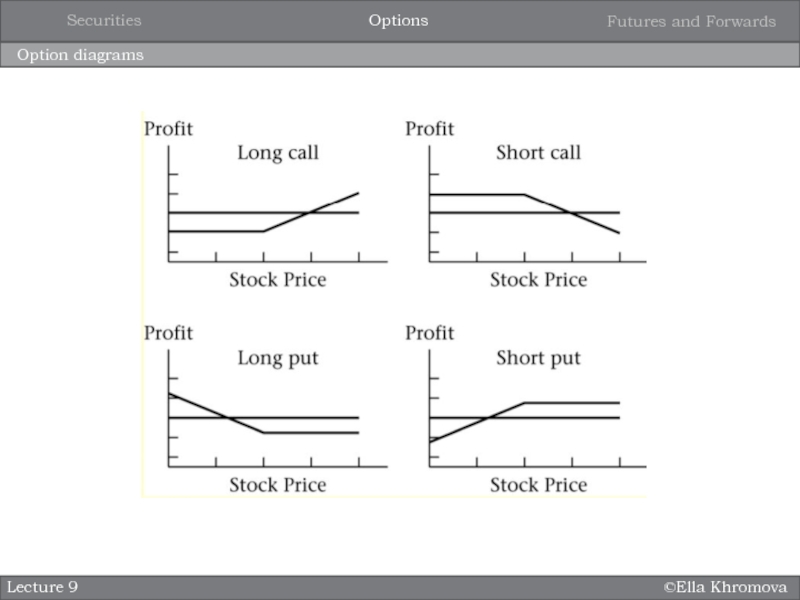 Securities Options Futures and Forwards

Option diagrams

Profit
Long call
Stock Price

Profit
Short call
Stock Price

Profit
Long put
Stock Price

Profit
Short put
Stock Price

Lecture 9 ©Ella Khromova